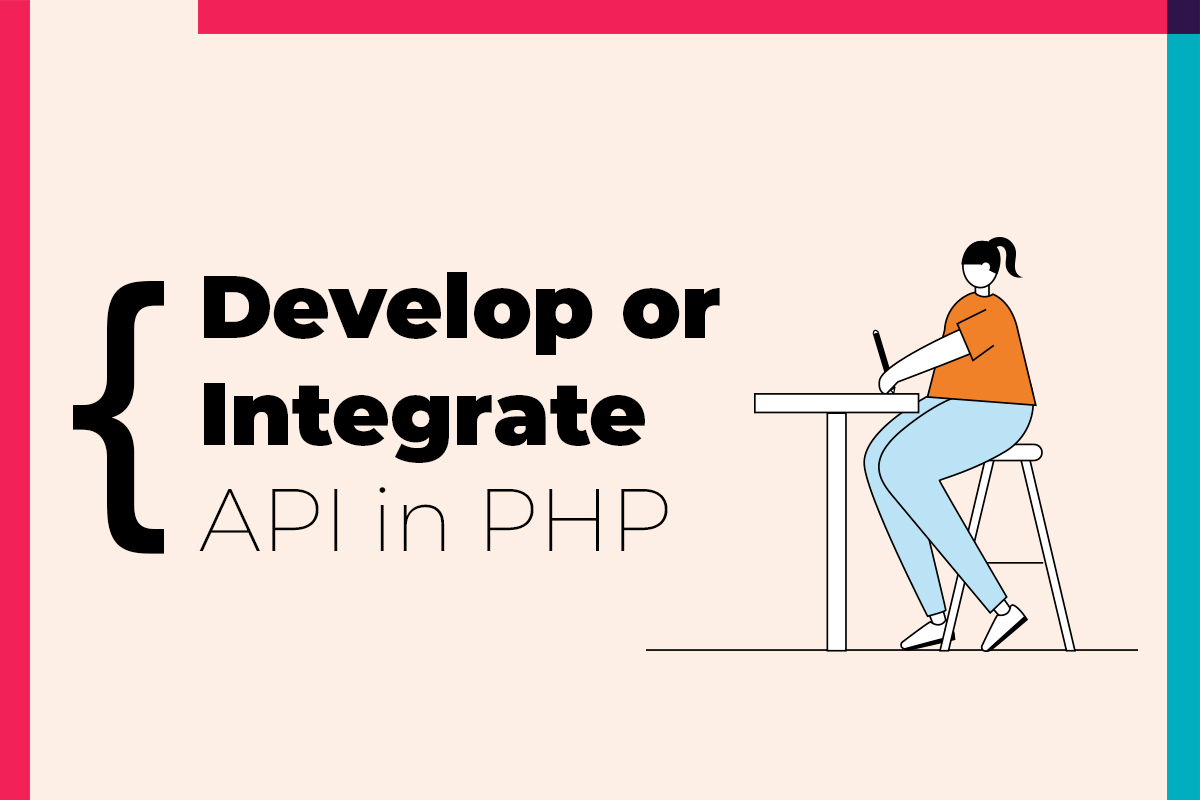 { Develop or Integrate API in PHP